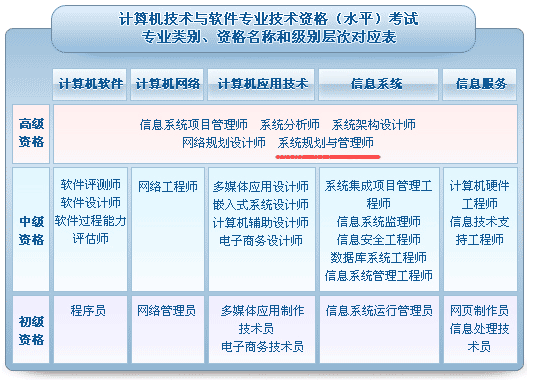 计算机技术与软件专业技术资格（水平）考试
专业类别、资格名称和级别层次对应表

| | 计算机软件 | 计算机网络 | 计算机应用技术 | 信息系统 | 信息服务 |
|---|---|---|---|---|---|
| 高级资格 | 信息系统项目管理师 系统分析师 系统架构设计师 网络规划设计师 系统规划与管理师 | | | | |
| 中级资格 | 软件评测师 软件设计师 软件过程能力评估师 | 网络工程师 | 多媒体应用设计师 嵌入式系统设计师 计算机辅助设计师 电子商务设计师 | 系统集成项目管理工程师 信息系统监理师 信息安全工程师 数据库系统工程师 信息系统管理工程师 | 计算机硬件工程师 信息技术支持工程师 |
| 初级资格 | 程序员 | 网络管理员 | 多媒体应用制作技术员 电子商务技术员 | 信息系统运行管理员 | 网页制作员 信息处理技术员 |